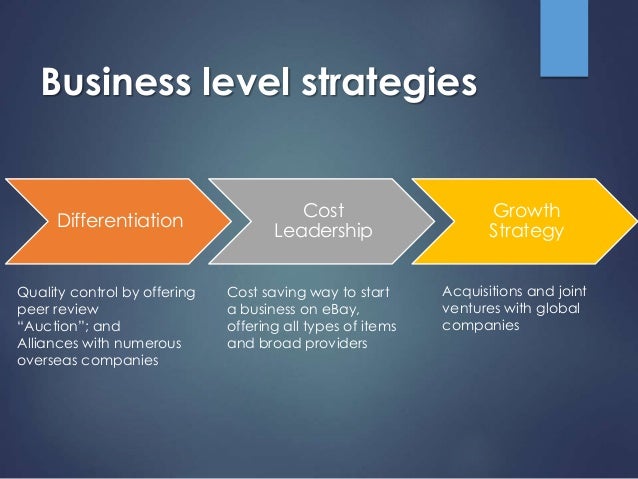 Business level strategies

Differentiation

Cost Leadership

Growth Strategy

Quality control by offering peer review "Auction"; and Alliances with numerous overseas companies

Cost saving way to start a business on eBay, offering all types of items and broad providers

Acquisitions and joint ventures with global companies